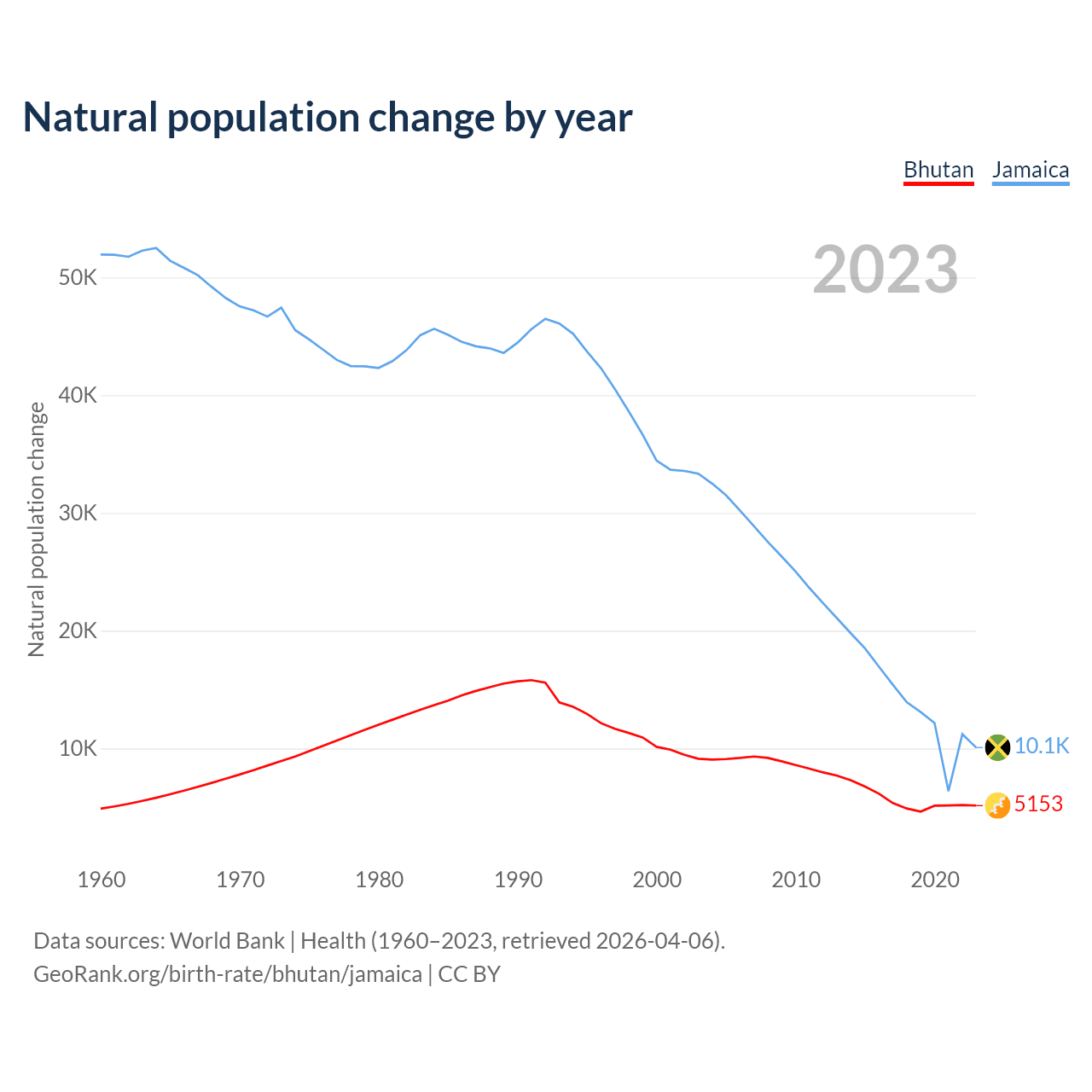 Natural population change by year

Bhutan Jamaica

2023

Natural population change

50K
40K
30K
20K
10K

10.1K
5153

1960 1970 1980 1990 2000 2010 2020

Data sources: World Bank | Health (1960–2023, retrieved 2026-04-06).
GeoRank.org/birth-rate/bhutan/jamaica | CC BY